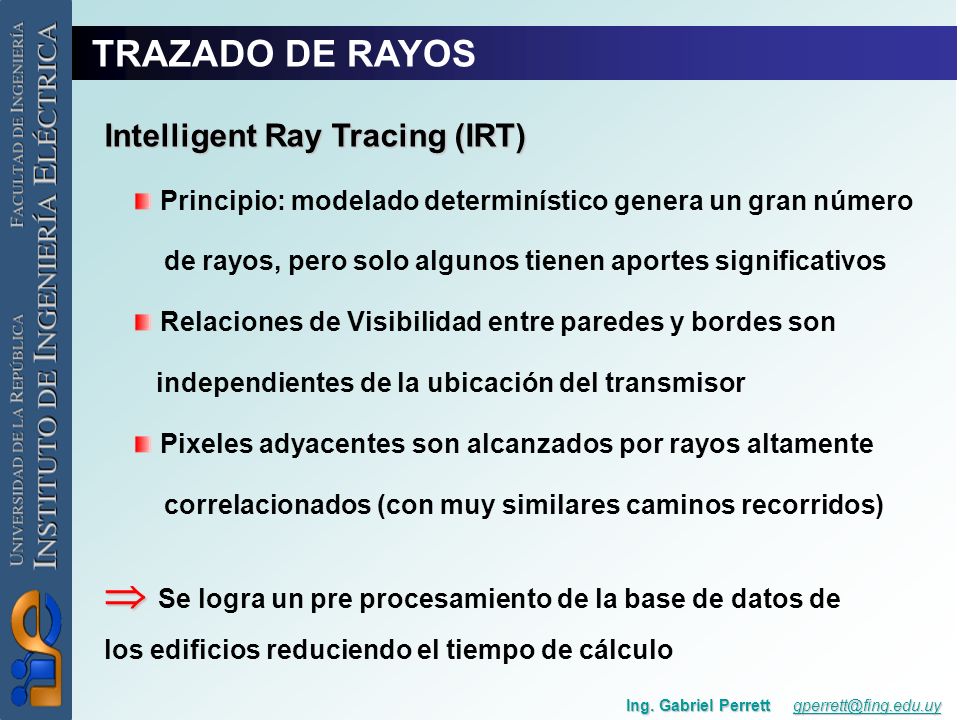 Universidad de la República
Facultad de Ingeniería
Instituto de Ingeniería Eléctrica

iie

TRAZADO DE RAYOS

Intelligent Ray Tracing (IRT)

Principio: modelado determinístico genera un gran número de rayos, pero solo algunos tienen aportes significativos

Relaciones de Visibilidad entre paredes y bordes son independientes de la ubicación del transmisor

Pixeles adyacentes son alcanzados por rayos altamente correlacionados (con muy similares caminos recorridos)

$\Rightarrow$ Se logra un pre procesamiento de la base de datos de los edificios reduciendo el tiempo de cálculo

Ing. Gabriel Perrett gperrett@fing.edu.uy